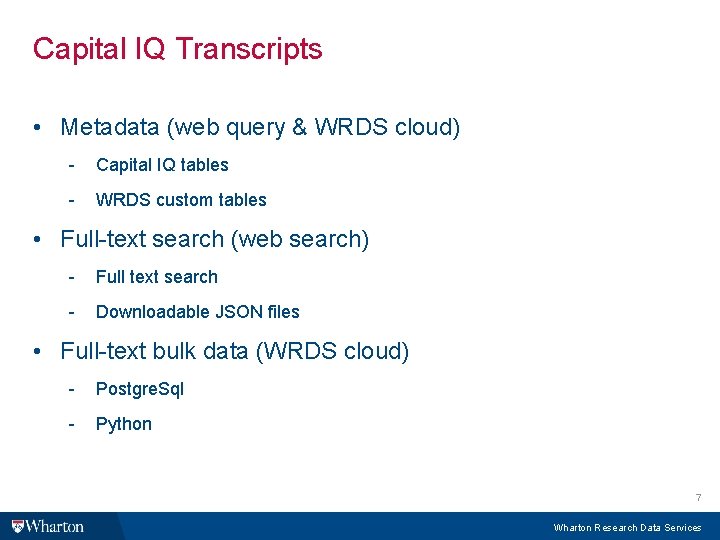 Capital IQ Transcripts

• Metadata (web query & WRDS cloud)

- Capital IQ tables

- WRDS custom tables

• Full-text search (web search)

- Full text search

- Downloadable JSON files

• Full-text bulk data (WRDS cloud)

- PostgreSql

- Python

7

Wharton

Wharton Research Data Services